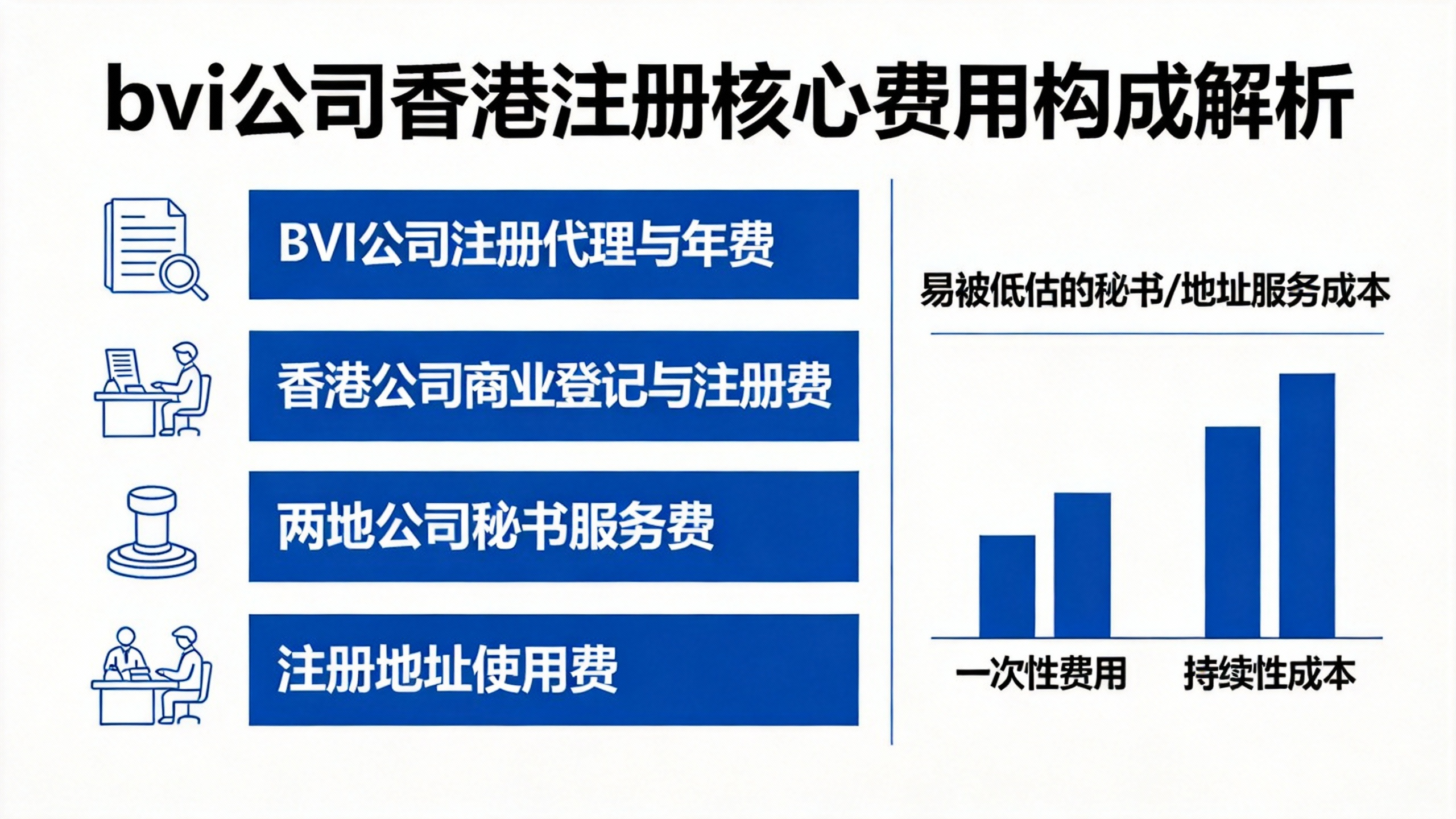 bvi公司香港注册核心费用构成解析

BVI公司注册代理与年费

香港公司商业登记与注册费

两地公司秘书服务费

注册地址使用费

易被低估的秘书/地址服务成本

一次性费用

持续性成本